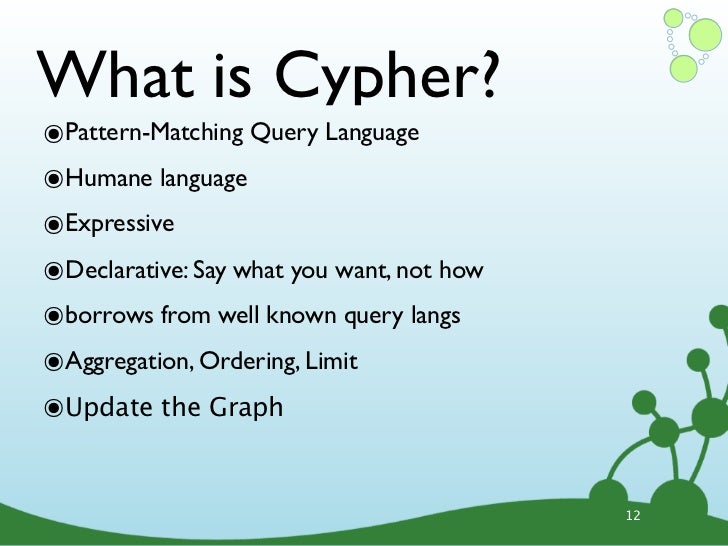 What is Cypher?

◉Pattern-Matching Query Language

◉Humane language

◉Expressive

◉Declarative: Say what you want, not how

◉borrows from well known query langs

◉Aggregation, Ordering, Limit

◉Update the Graph

12